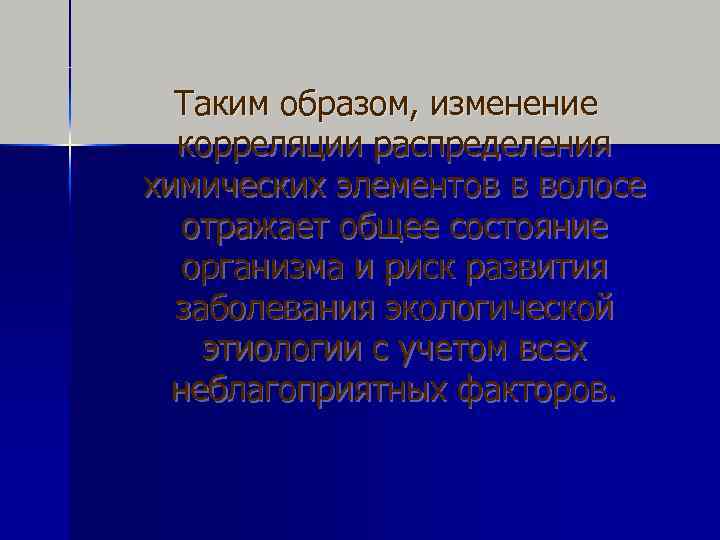 Таким образом, изменение корреляции распределения химических элементов в волосе отражает общее состояние организма и риск развития заболевания экологической этиологии с учетом всех неблагоприятных факторов.